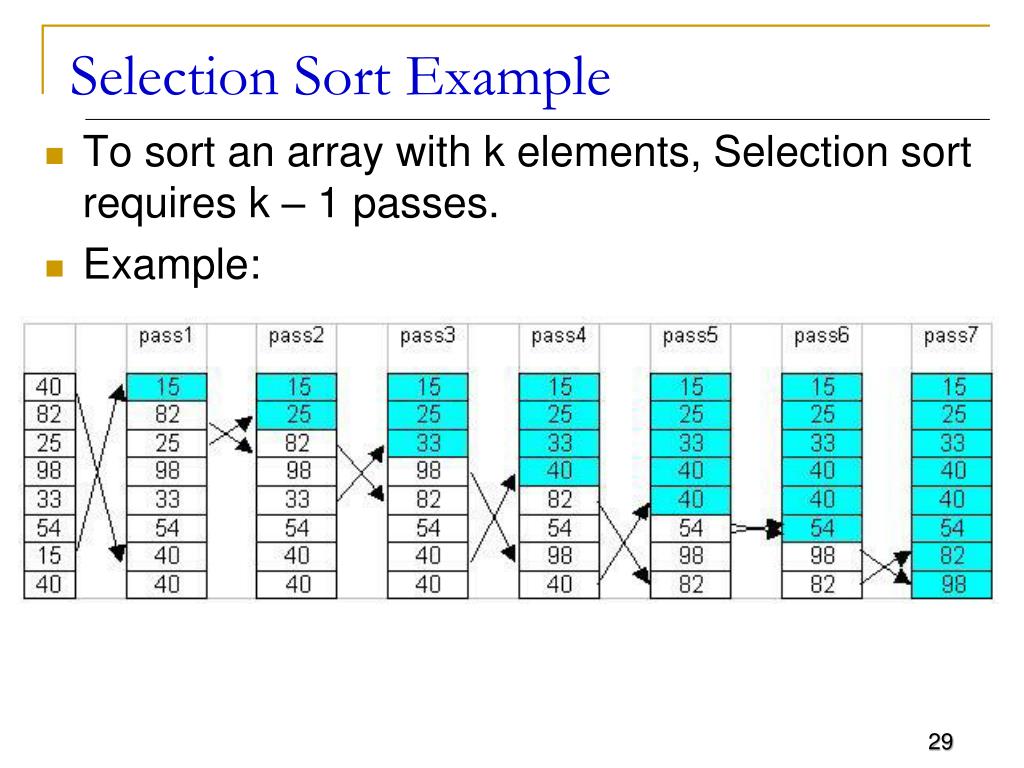 Selection Sort Example

To sort an array with k elements, Selection sort requires k – 1 passes.

Example:

|  | pass1 | pass2 | pass3 | pass4 | pass5 | pass6 | pass7 |
|---|---|---|---|---|---|---|---|
| 40 | 15 | 15 | 15 | 15 | 15 | 15 | 15 |
| 82 | 82 | 25 | 25 | 25 | 25 | 25 | 25 |
| 25 | 25 | 82 | 33 | 33 | 33 | 33 | 33 |
| 98 | 98 | 98 | 98 | 40 | 40 | 40 | 40 |
| 33 | 33 | 33 | 82 | 82 | 40 | 40 | 40 |
| 54 | 54 | 54 | 54 | 54 | 54 | 54 | 54 |
| 15 | 40 | 40 | 40 | 98 | 98 | 98 | 82 |
| 40 | 40 | 40 | 40 | 40 | 82 | 82 | 98 |

29